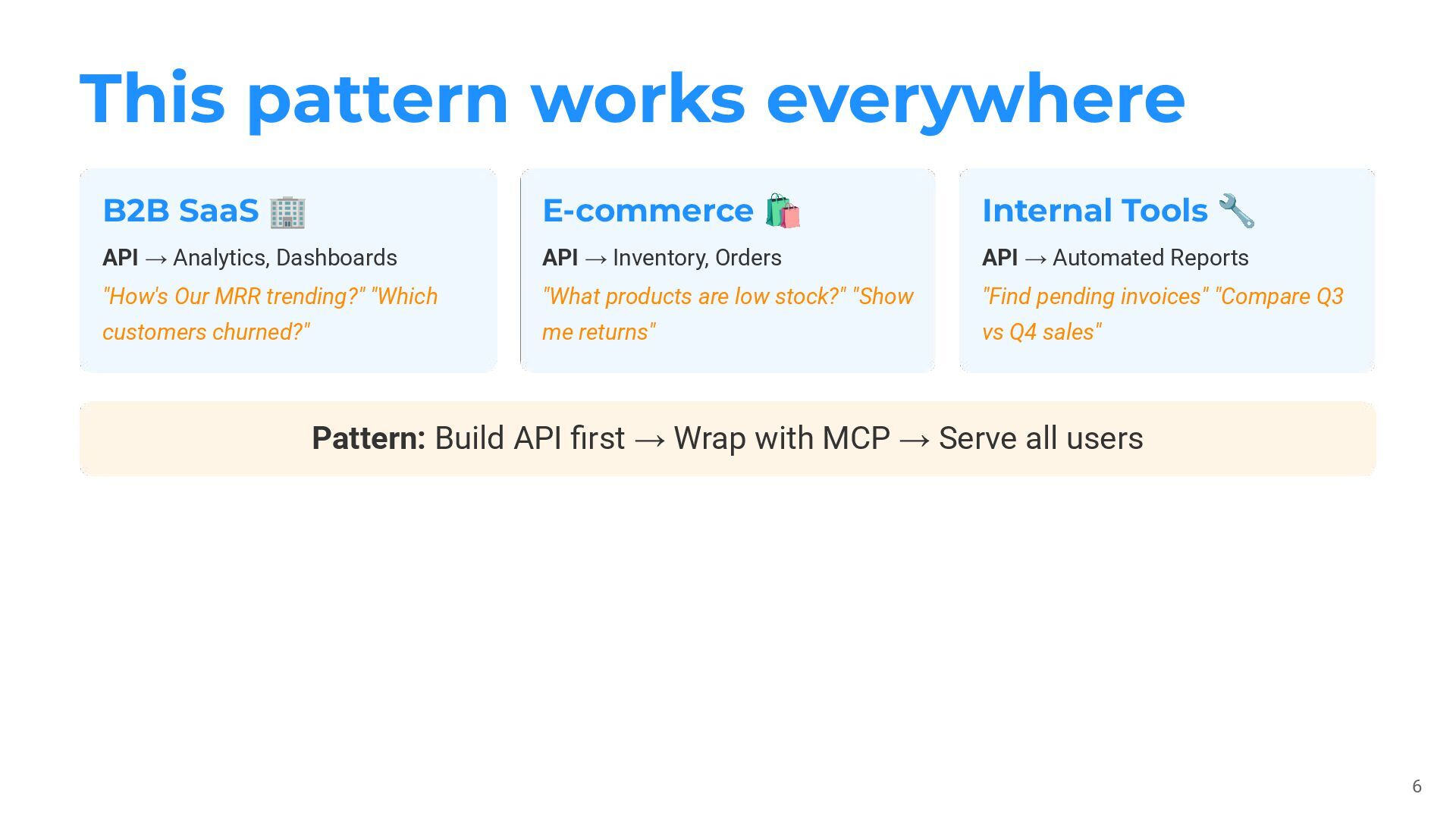 This pattern works everywhere

B2B SaaS 🏢

API → Analytics, Dashboards

"How's Our MRR trending?" "Which customers churned?"

E-commerce 🛍️

API → Inventory, Orders

"What products are low stock?" "Show me returns"

Internal Tools 🔧

API → Automated Reports

"Find pending invoices" "Compare Q3 vs Q4 sales"

Pattern: Build API first → Wrap with MCP → Serve all users

6